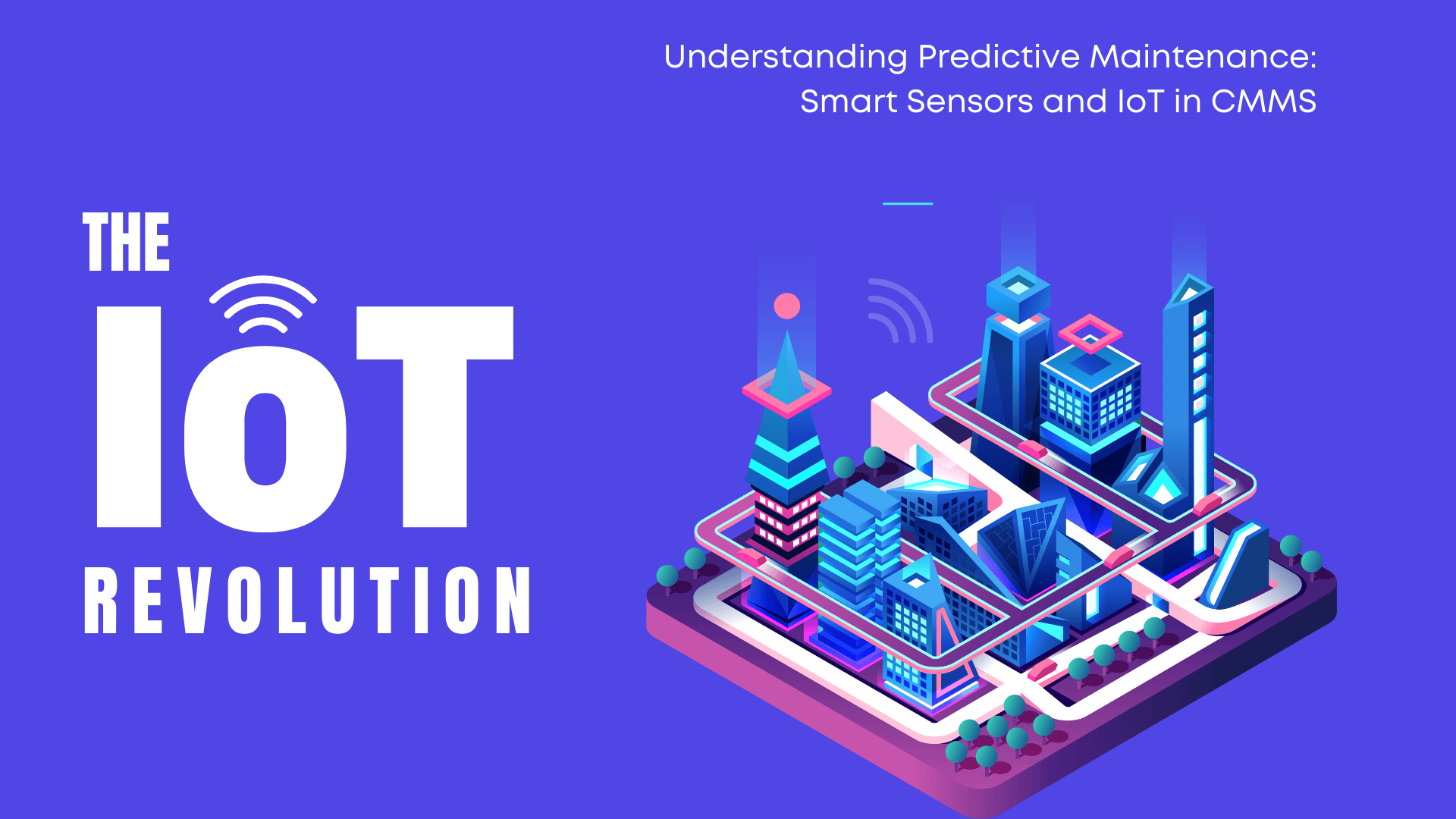 Understanding Predictive Maintenance: Smart Sensors and IoT in CMMS

THE
IoT
REVOLUTION